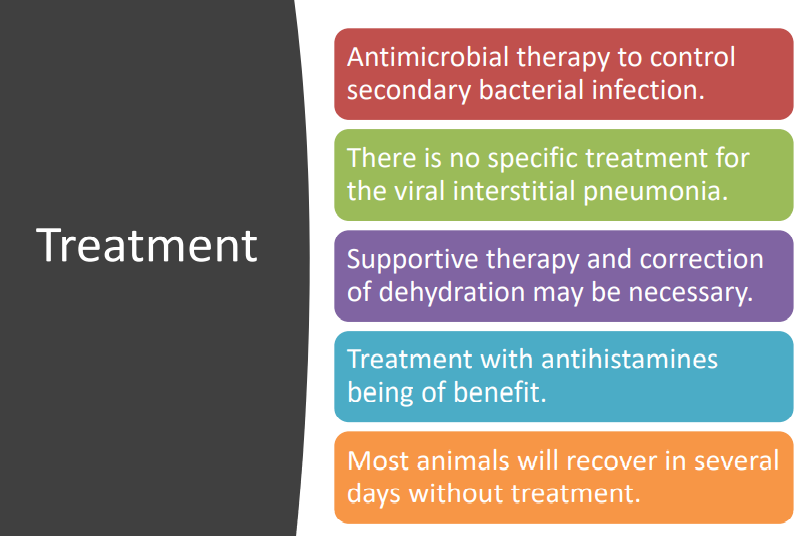 Treatment

Antimicrobial therapy to control secondary bacterial infection.

There is no specific treatment for the viral interstitial pneumonia.

Supportive therapy and correction of dehydration may be necessary.

Treatment with antihistamines being of benefit.

Most animals will recover in several days without treatment.